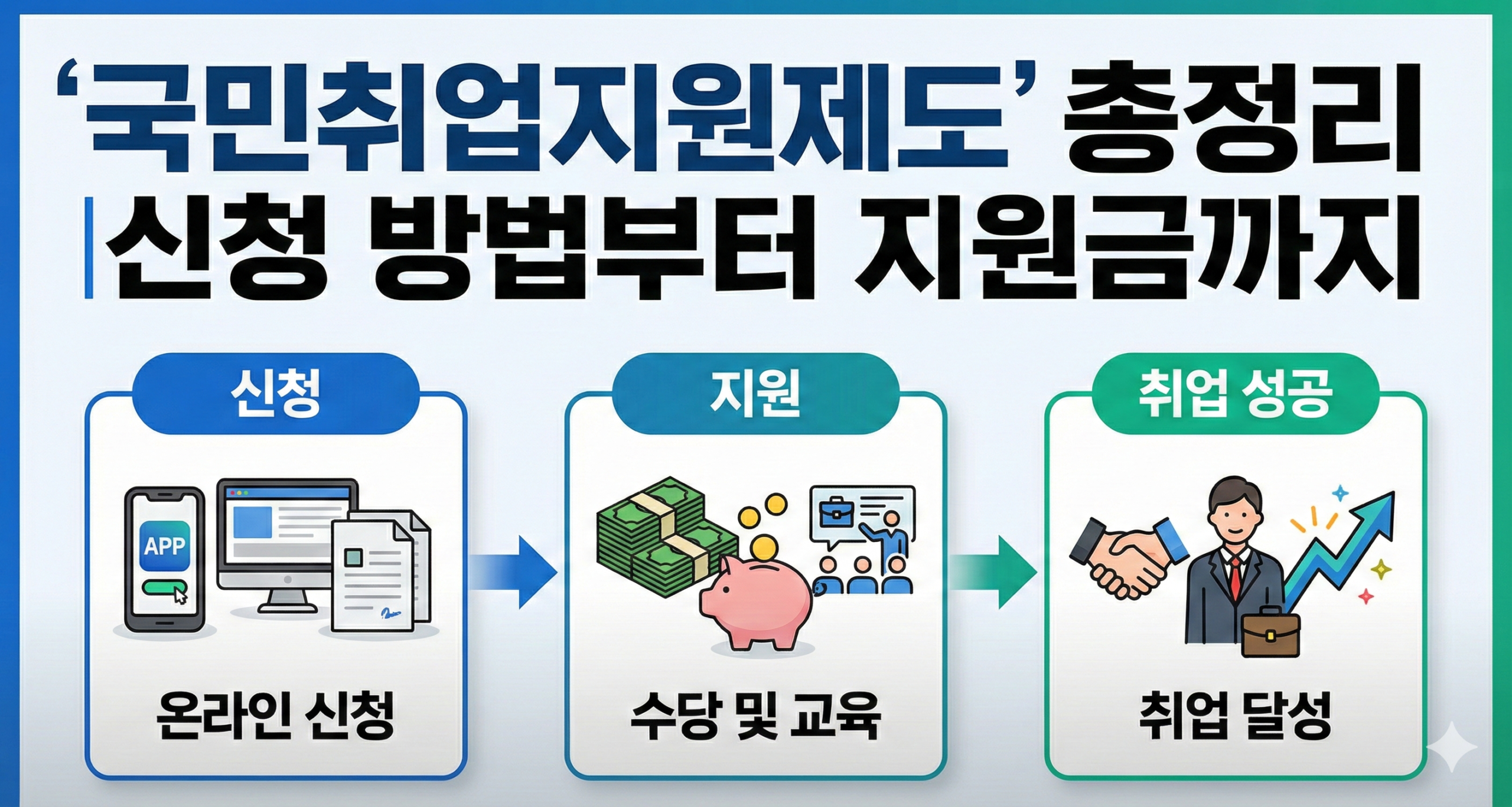 ‘국민취업지원제도’ 총정리
신청 방법부터 지원금까지

신청

APP

온라인 신청

지원

수당 및 교육

취업 성공

취업 달성